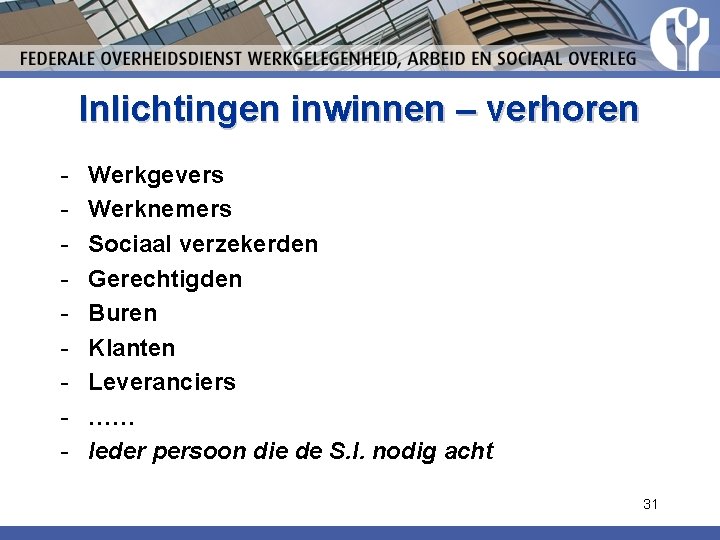 FEDERALE OVERHEIDSDIENST WERKGELEGENHEID, ARBEID EN SOCIAAL OVERLEG

Inlichtingen inwinnen – verhoren

- Werkgevers
- Werknemers
- Sociaal verzekerden
- Gerechtigden
- Buren
- Klanten
- Leveranciers
- ……
- Ieder persoon die de S.I. nodig acht

31